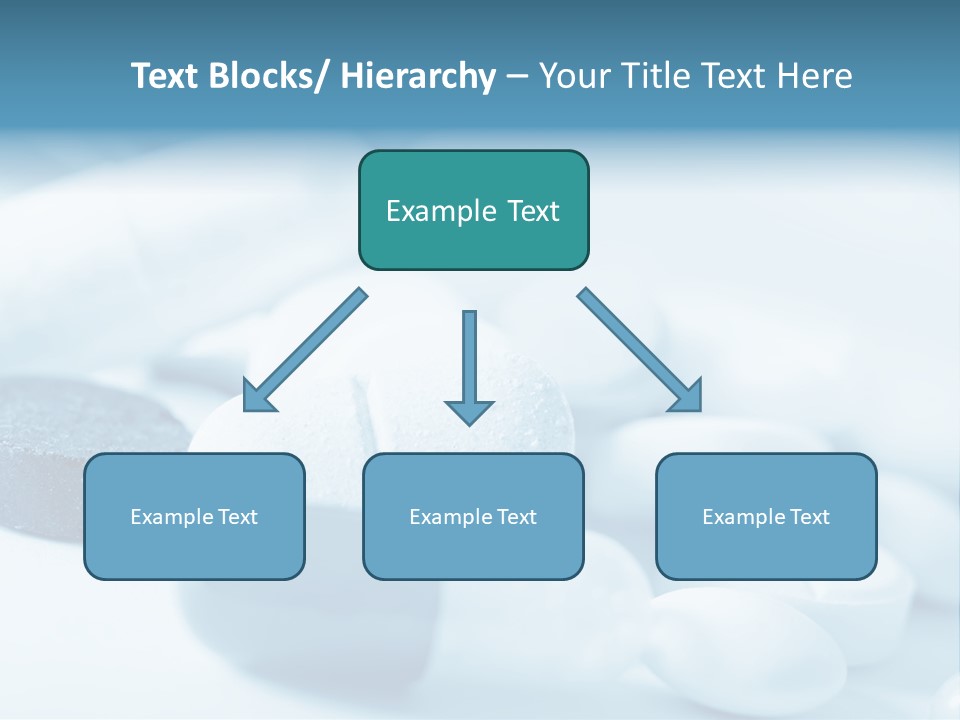 Text Blocks/ Hierarchy – Your Title Text Here

Example Text

Example Text

Example Text

Example Text